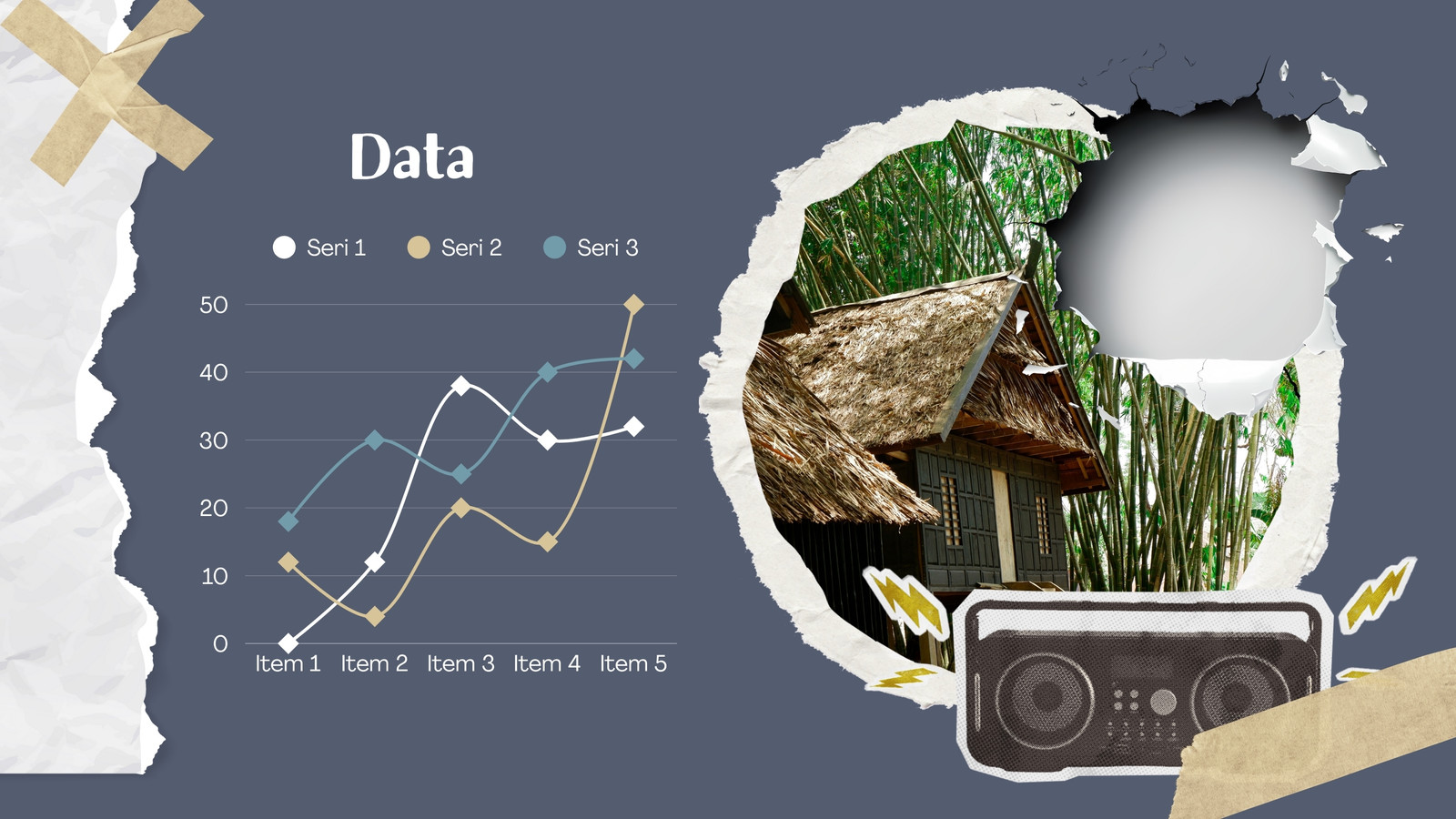 Data

Seri 1 Seri 2 Seri 3

50
40
30
20
10
0

Item 1 Item 2 Item 3 Item 4 Item 5